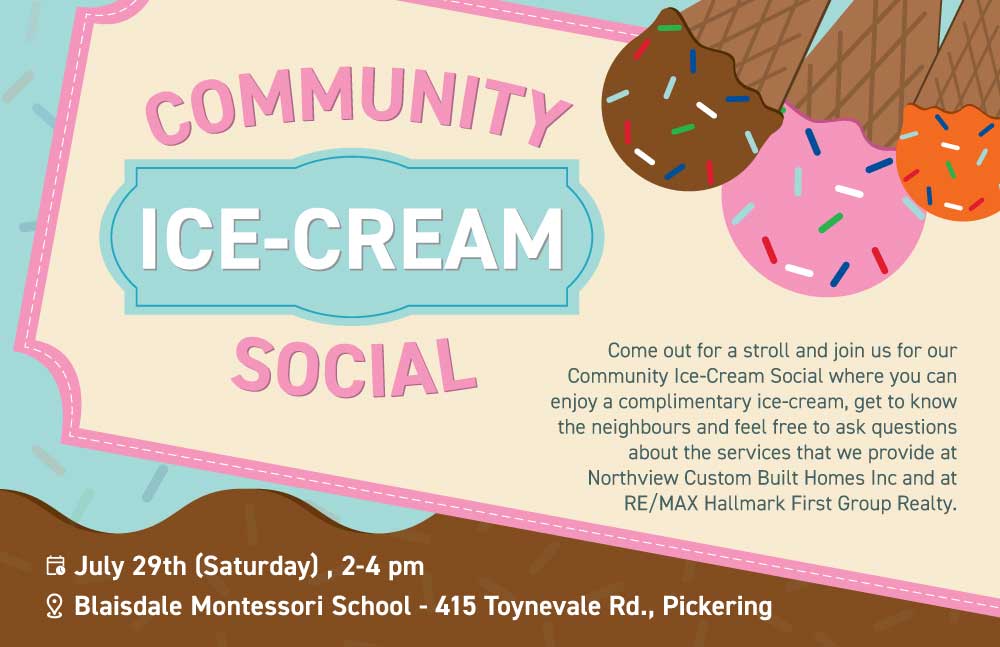 COMMUNITY

ICE-CREAM

SOCIAL

Come out for a stroll and join us for our Community Ice-Cream Social where you can enjoy a complimentary ice-cream, get to know the neighbours and feel free to ask questions about the services that we provide at Northview Custom Built Homes Inc and at RE/MAX Hallmark First Group Realty.

July 29th (Saturday) , 2-4 pm

Blaisdale Montessori School - 415 Toynevale Rd., Pickering